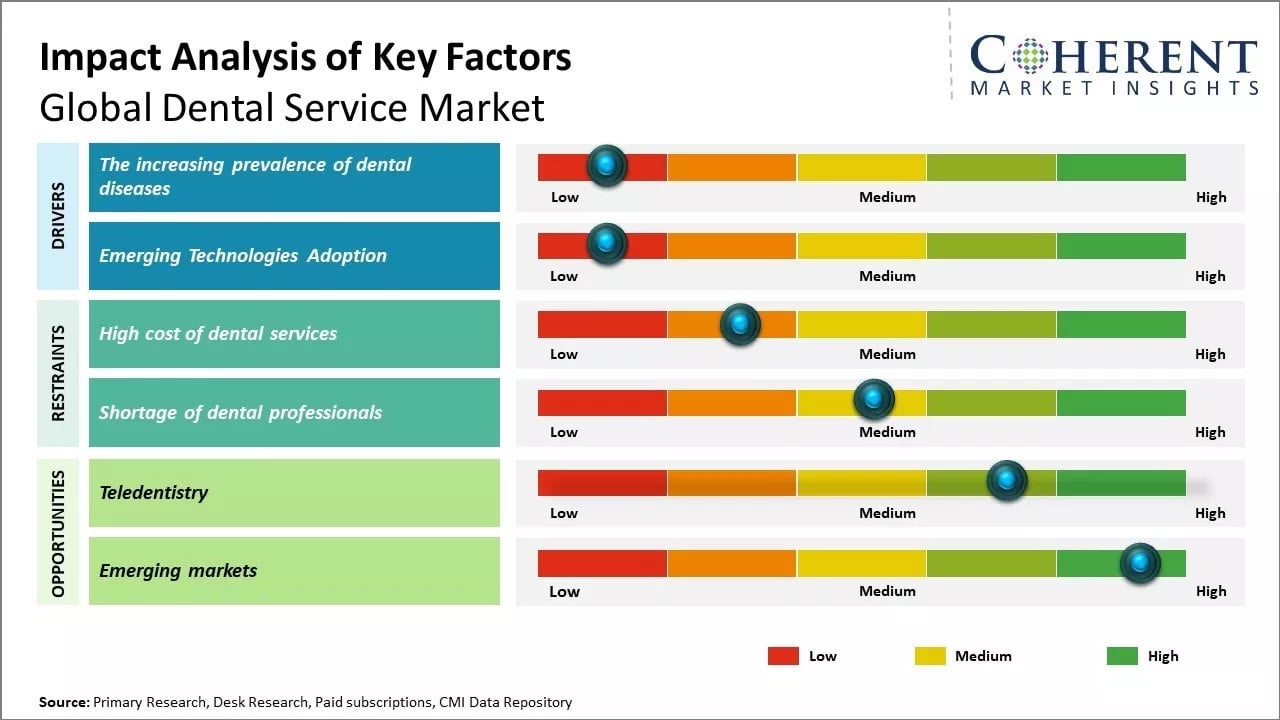 Impact Analysis of Key Factors
Global Dental Service Market

COHERENT
MARKET INSIGHTS

DRIVERS

The increasing prevalence of dental diseases
Low Medium High

Emerging Technologies Adoption
Low Medium High

RESTRAINTS

High cost of dental services
Low Medium High

Shortage of dental professionals
Low Medium High

OPPORTUNITIES

Teledentistry
Low Medium High

Emerging markets
Low Medium High

Low Medium High

Source: Primary Research, Desk Research, Paid subscriptions, CMI Data Repository